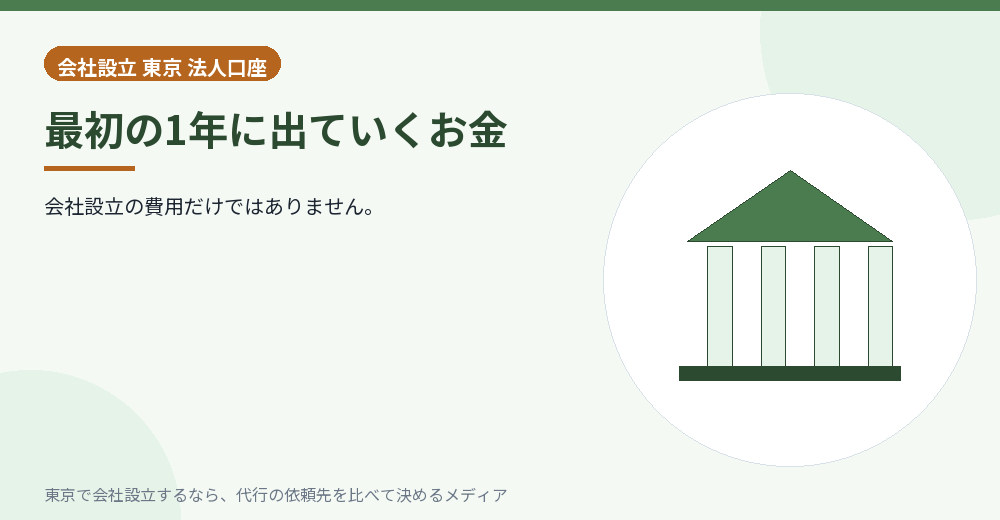 会社設立 東京 法人口座

最初の1年に出ていくお金

会社設立の費用だけではありません。

東京で会社設立するなら、代行の依頼先を比べて決めるメディア